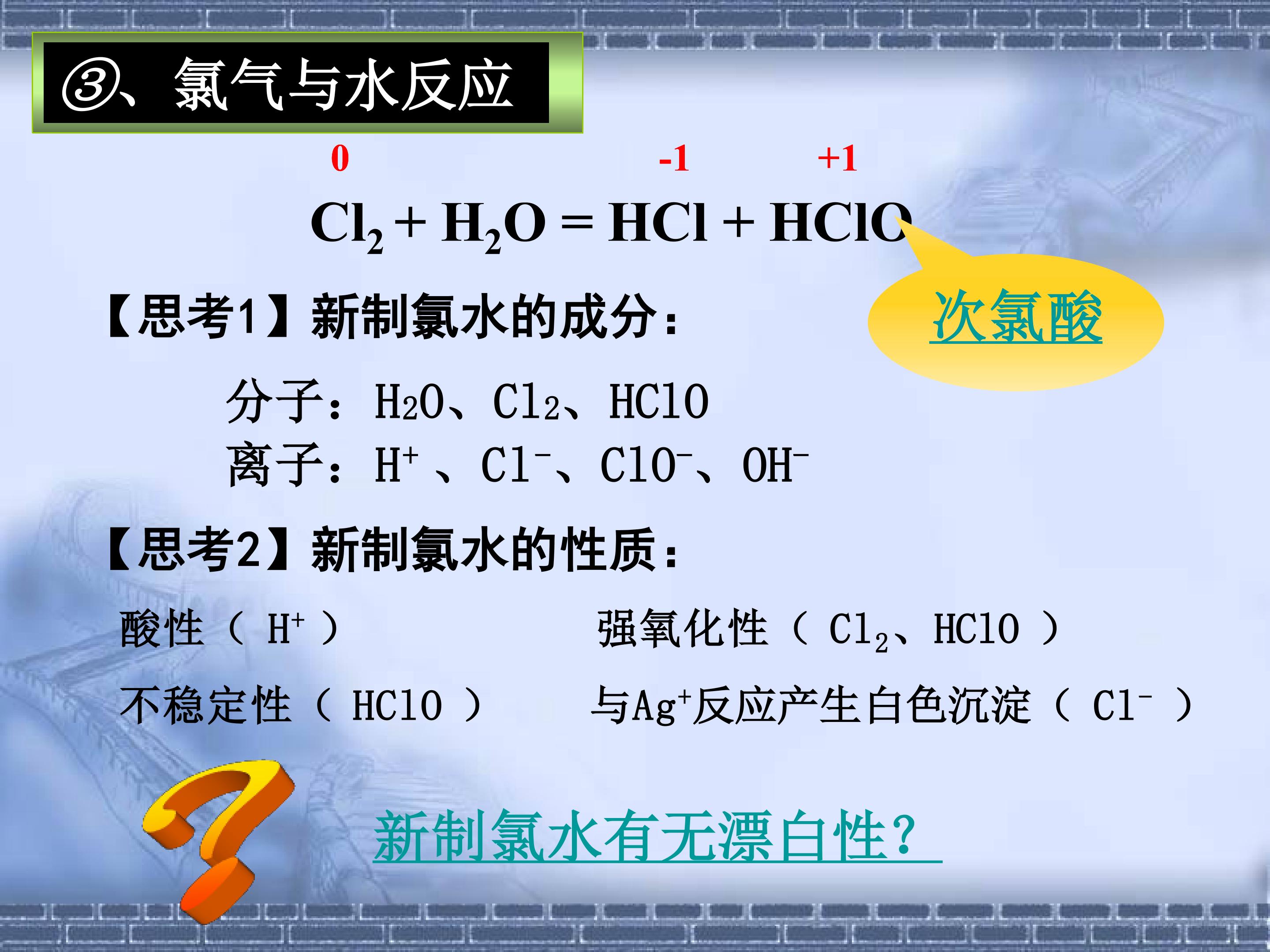 ③、氯气与水反应

0　　　-1　　　+1

$Cl_2 + H_2O = HCl + HClO$

次氯酸

【思考1】新制氯水的成分：

分子：$H_2O$、$Cl_2$、$HClO$
离子：$H^+$ 、$Cl^-$、$ClO^-$、$OH^-$

【思考2】新制氯水的性质：

酸性（ $H^+$ ）

强氧化性（ $Cl_2$、$HClO$ ）

不稳定性（ $HClO$ ）

与$Ag^+$反应产生白色沉淀（ $Cl^-$ ）

新制氯水有无漂白性？